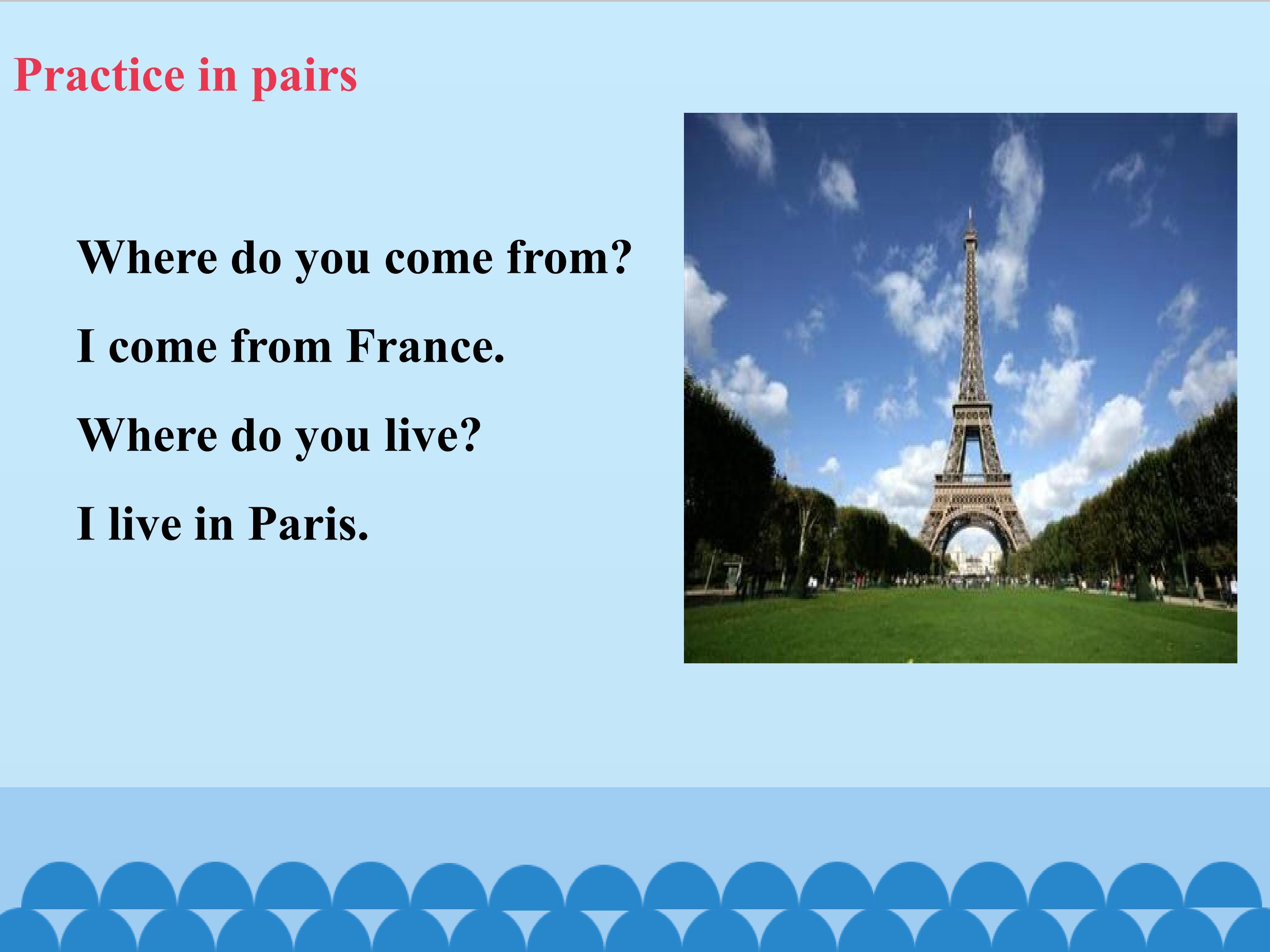 Practice in pairs

Where do you come from?

I come from France.

Where do you live?

I live in Paris.